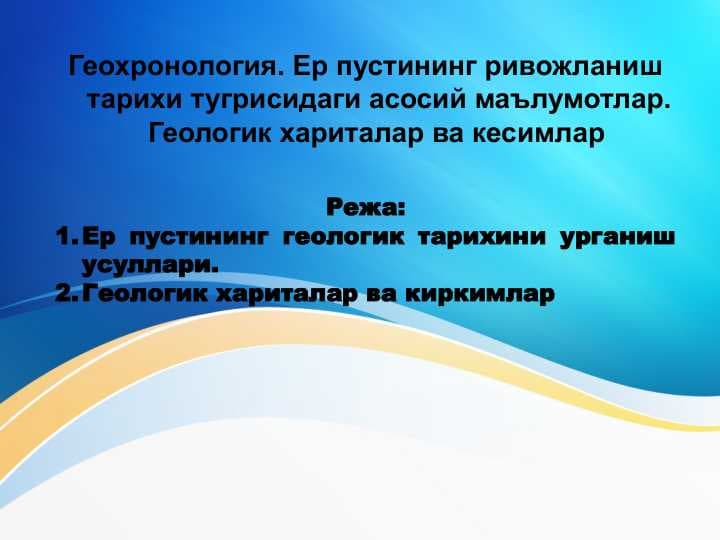 Геохронология. Ер пустининг ривожланиш тарихи тугрисидаги асосий маълумотлар. Геологик хариталар ва кесимлар

Режа:
1. Ер пустининг геологик тарихини урганиш усуллари.
2. Геологик хариталар ва киркимлар